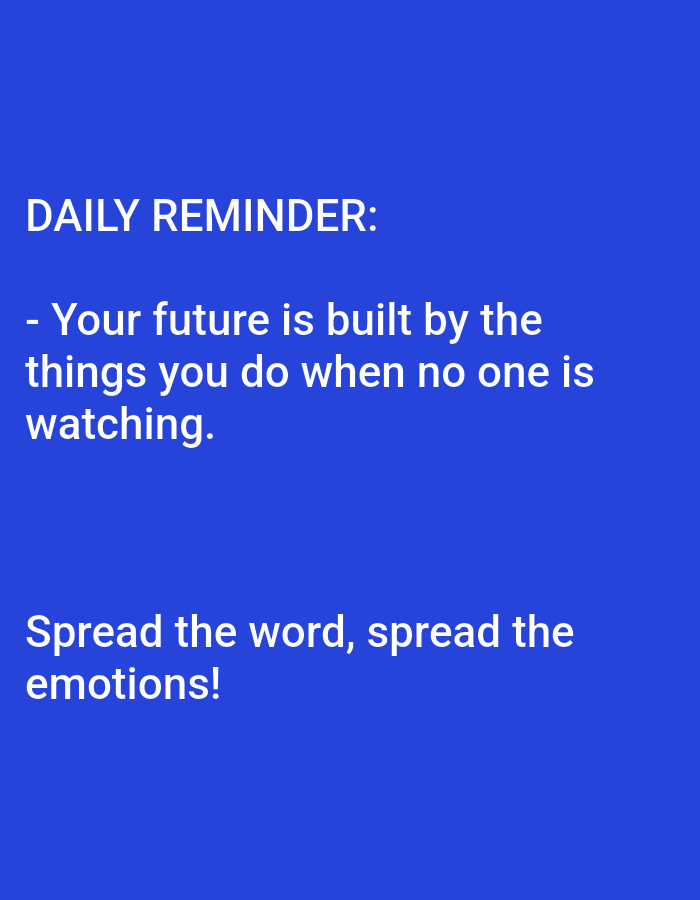 DAILY REMINDER:

- Your future is built by the things you do when no one is watching.

Spread the word, spread the emotions!